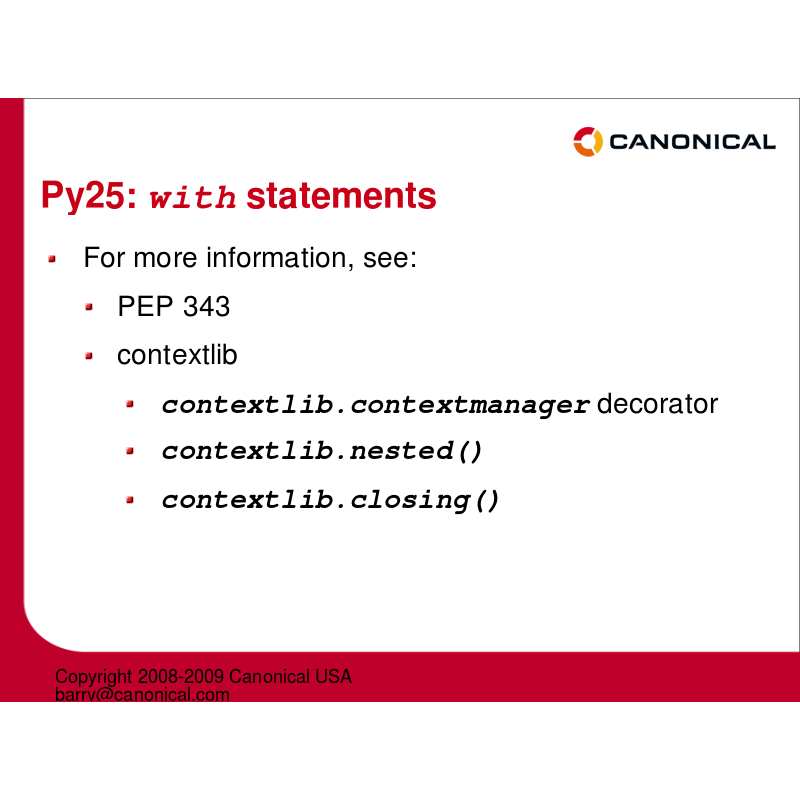 CANONICAL

Py25: with statements

For more information, see:

PEP 343

contextlib

contextlib.contextmanager decorator

contextlib.nested()

contextlib.closing()

Copyright 2008-2009 Canonical USA
barry@canonical.com